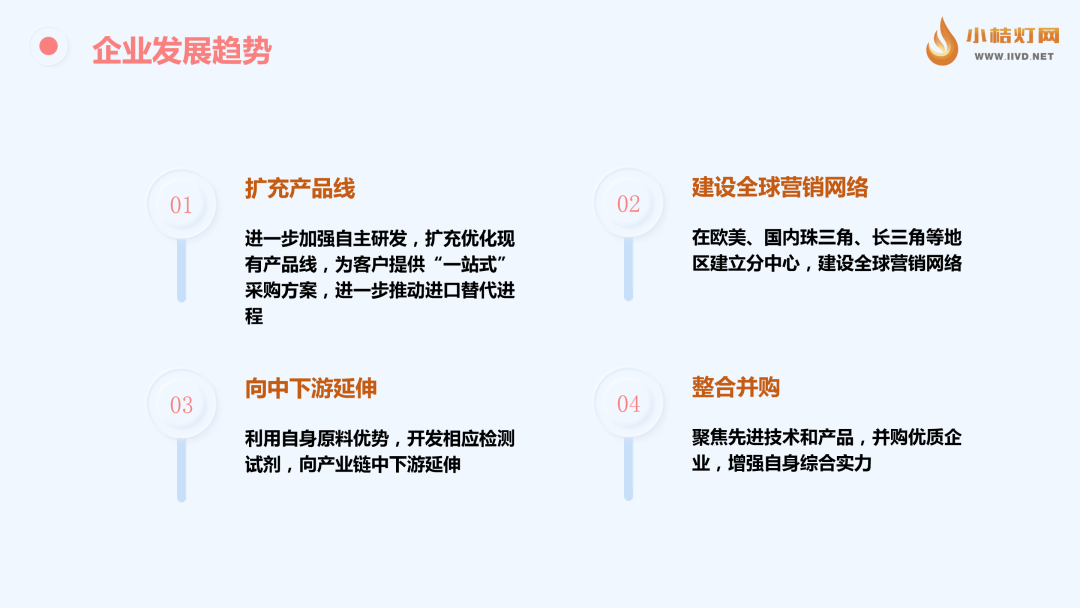 企业发展趋势

小桔灯网
WWW.IIVD.NET

01
扩充产品线
进一步加强自主研发，扩充优化现有产品线，为客户提供“一站式”采购方案，进一步推动进口替代进程

02
建设全球营销网络
在欧美、国内珠三角、长三角等地区建立分中心，建设全球营销网络

03
向中下游延伸
利用自身原料优势，开发相应检测试剂，向产业链中下游延伸

04
整合并购
聚焦先进技术和产品，并购优质企业，增强自身综合实力